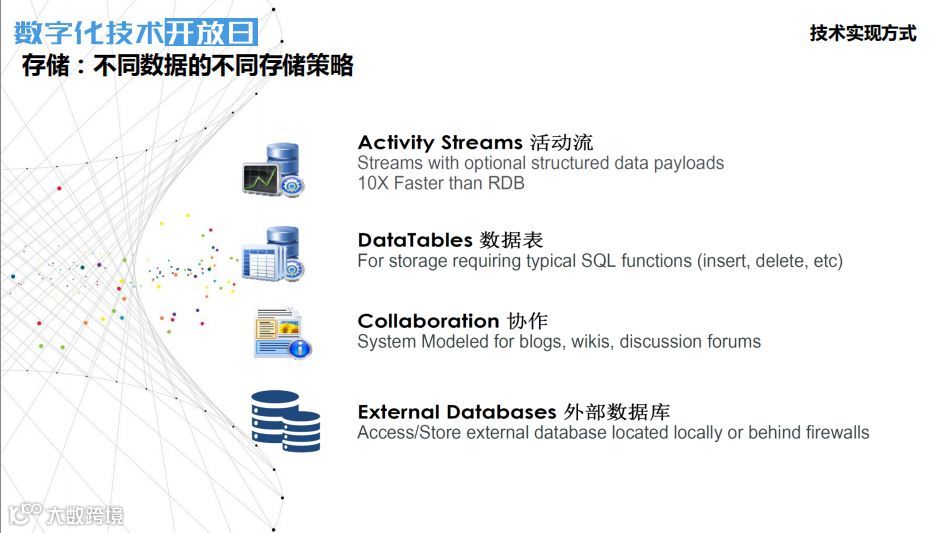 数字化技术开放日

技术实现方式

存储：不同数据的不同存储策略

Activity Streams 活动流
Streams with optional structured data payloads
10X Faster than RDB

DataTables 数据表
For storage requiring typical SQL functions (insert, delete, etc)

Collaboration 协作
System Modeled for blogs, wikis, discussion forums

External Databases 外部数据库
Access/Store external database located locally or behind firewalls

大数跨境